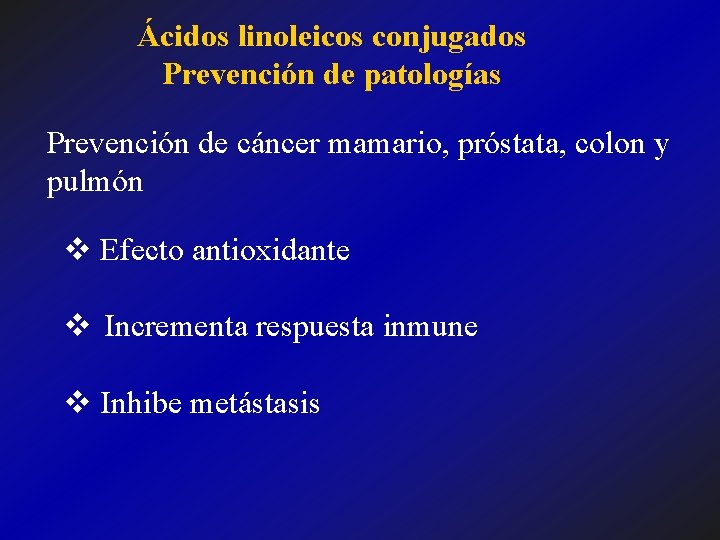 Ácidos linoleicos conjugados
Prevención de patologías

Prevención de cáncer mamario, próstata, colon y pulmón

❖ Efecto antioxidante

❖ Incrementa respuesta inmune

❖ Inhibe metástasis